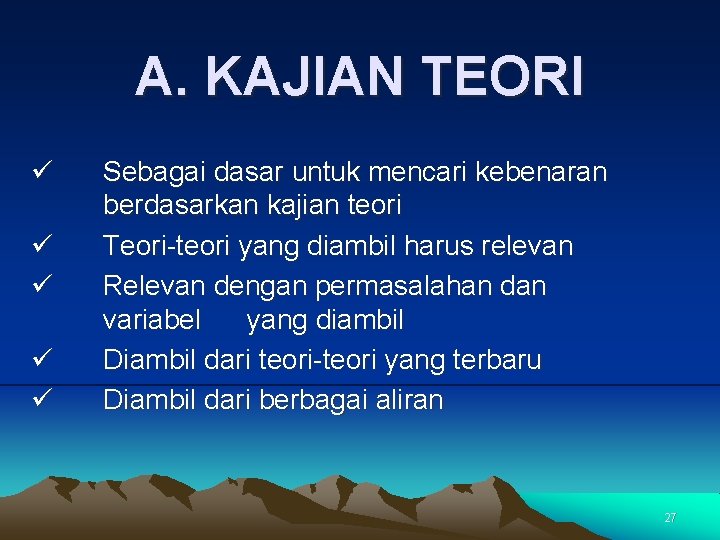 A. KAJIAN TEORI

✓ Sebagai dasar untuk mencari kebenaran berdasarkan kajian teori
✓ Teori-teori yang diambil harus relevan
✓ Relevan dengan permasalahan dan variabel yang diambil
✓ Diambil dari teori-teori yang terbaru
✓ Diambil dari berbagai aliran

27